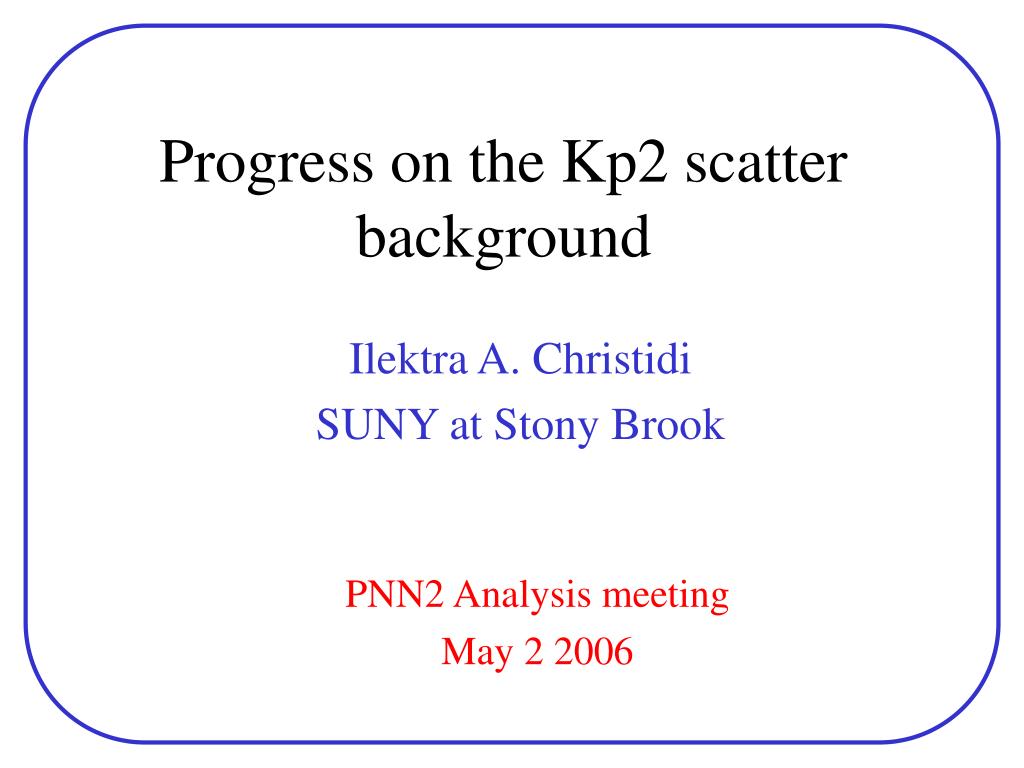 Progress on the Kp2 scatter background

Ilektra A. Christidi
SUNY at Stony Brook

PNN2 Analysis meeting
May 2 2006